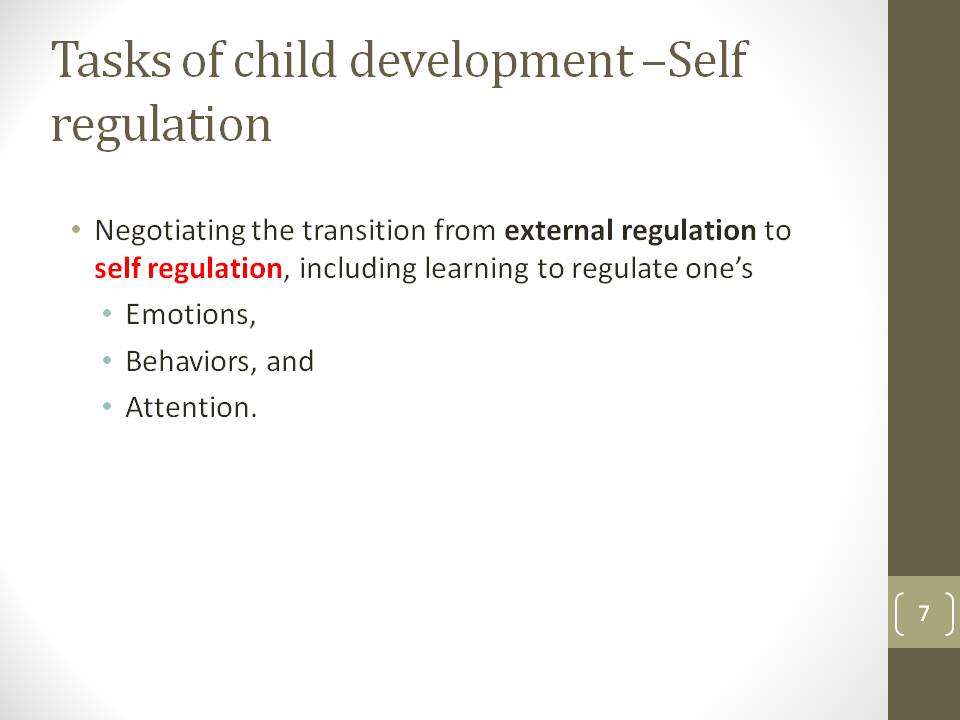 Tasks of child development –Self regulation

• Negotiating the transition from external regulation to self regulation, including learning to regulate one's
  • Emotions,
  • Behaviors, and
  • Attention.

7